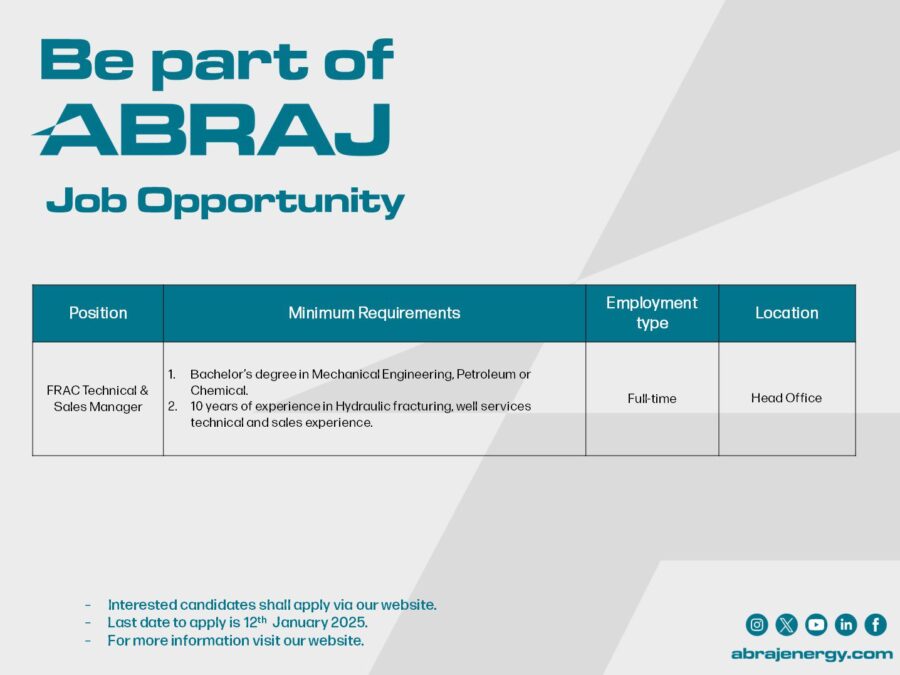 Be part of
ABRAJ
Job Opportunity

| Position | Minimum Requirements | Employment type | Location |
|---|---|---|---|
| FRAC Technical & Sales Manager | 1. Bachelor's degree in Mechanical Engineering, Petroleum or Chemical. 2. 10 years of experience in Hydraulic fracturing, well services technical and sales experience. | Full-time | Head Office |

- Interested candidates shall apply via our website.
- Last date to apply is 12$^{th}$ January 2025.
- For more information visit our website.

abrajenergy.com